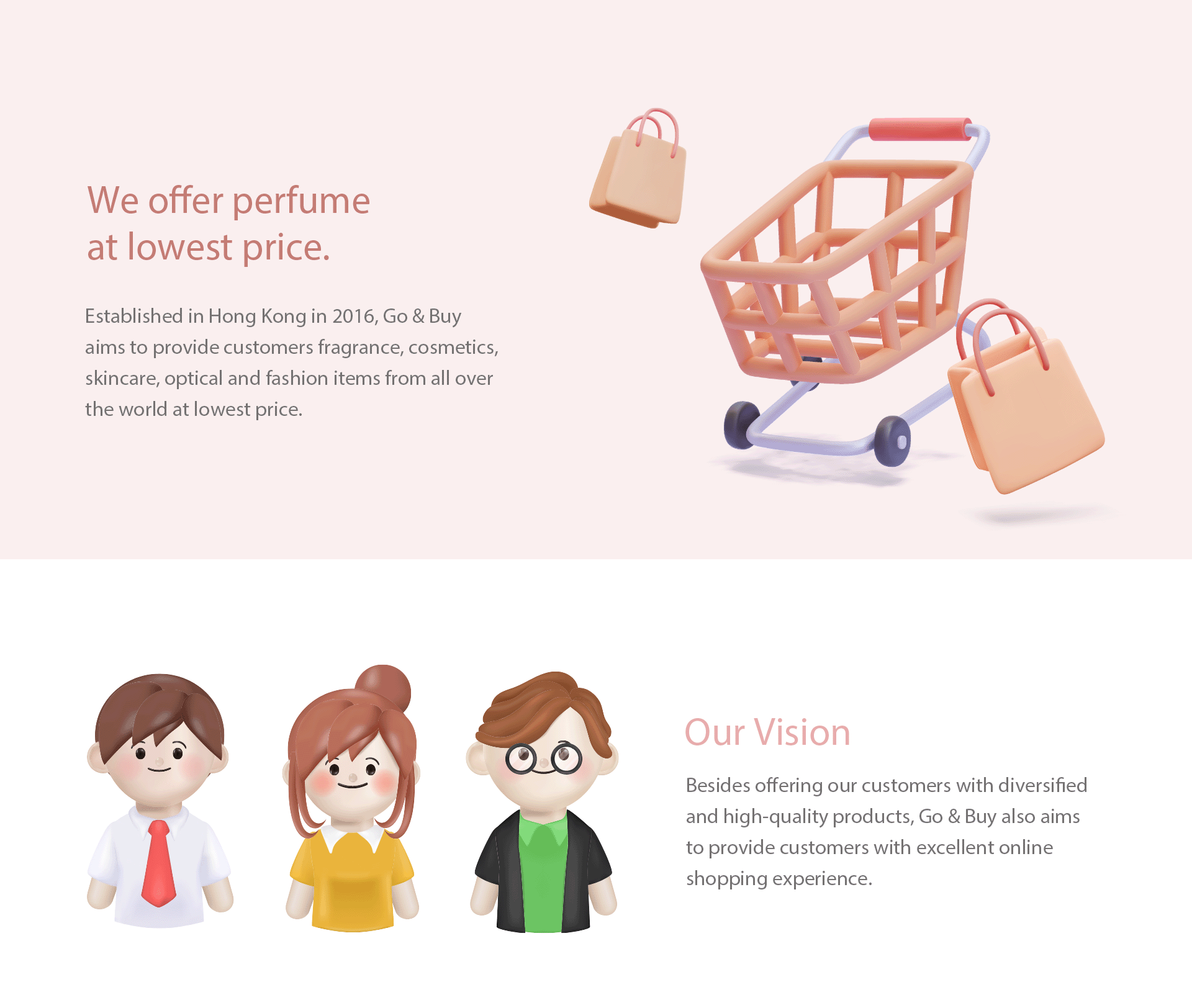 We offer perfume at lowest price.

Established in Hong Kong in 2016, Go & Buy aims to provide customers fragrance, cosmetics, skincare, optical and fashion items from all over the world at lowest price.

Our Vision

Besides offering our customers with diversified and high-quality products, Go & Buy also aims to provide customers with excellent online shopping experience.